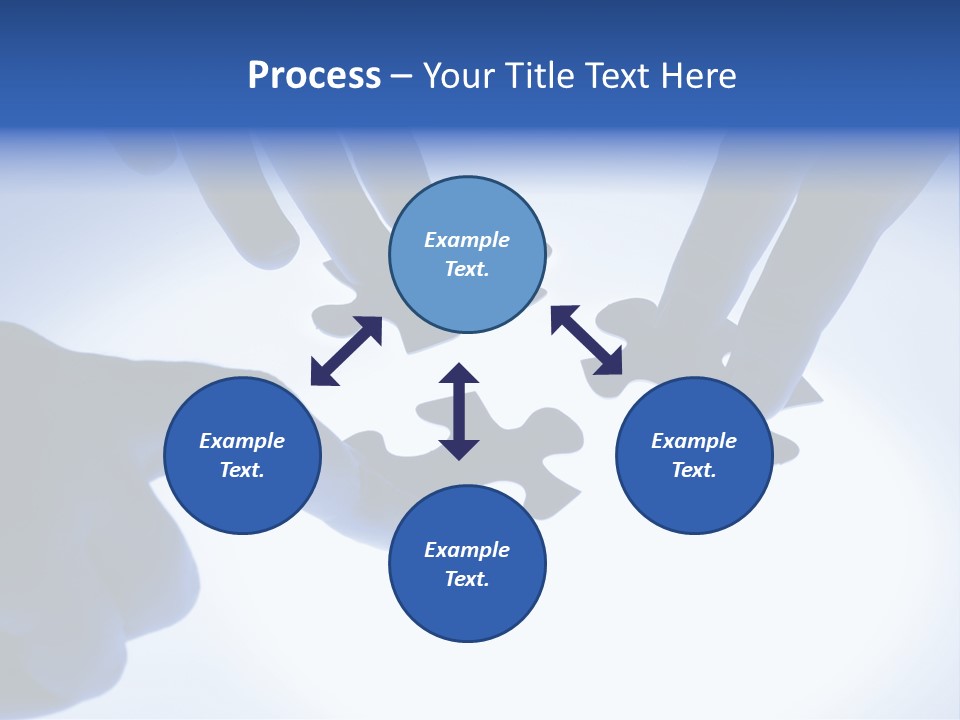 Process – Your Title Text Here

Example Text.

Example Text.

Example Text.

Example Text.